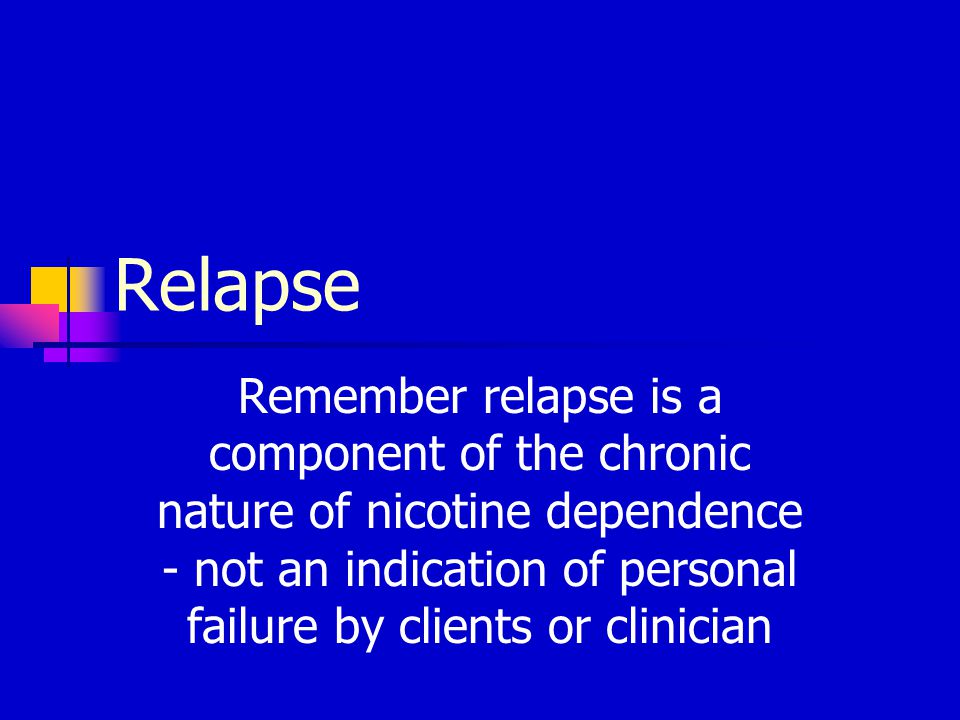 Relapse

Remember relapse is a component of the chronic nature of nicotine dependence - not an indication of personal failure by clients or clinician